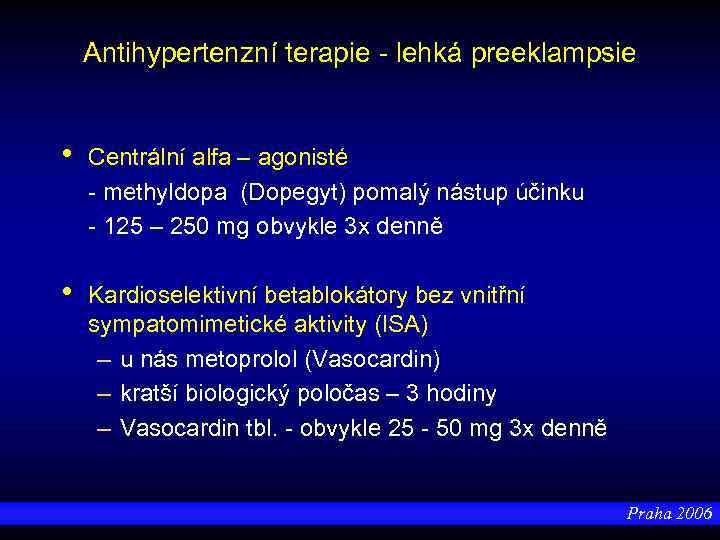 Antihypertenzní terapie - lehká preeklampsie

• Centrální alfa – agonisté
- methyldopa (Dopegyt) pomalý nástup účinku
- 125 – 250 mg obvykle 3x denně

• Kardioselektivní betablokátory bez vnitřní sympatomimetické aktivity (ISA)
– u nás metoprolol (Vasocardin)
– kratší biologický poločas – 3 hodiny
– Vasocardin tbl. - obvykle 25 - 50 mg 3x denně

Praha 2006